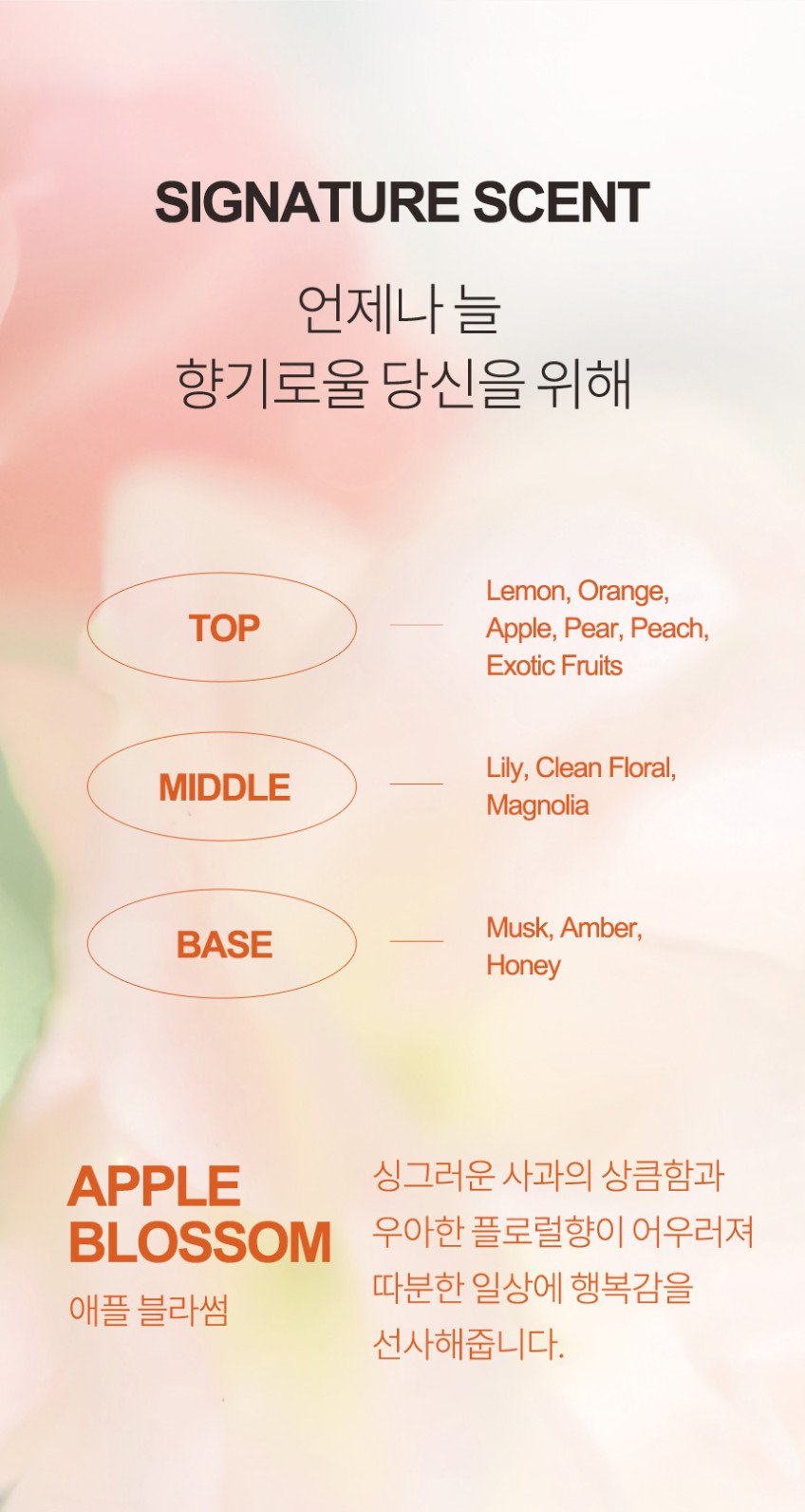 SIGNATURE SCENT

언제나 늘
향기로울 당신을 위해

TOP

Lemon, Orange,
Apple, Pear, Peach,
Exotic Fruits

MIDDLE

Lily, Clean Floral,
Magnolia

BASE

Musk, Amber,
Honey

APPLE
BLOSSOM
애플 블라썸

싱그러운 사과의 상큼함과 우아한 플로럴향이 어우러져 따분한 일상에 행복감을 선사해줍니다.